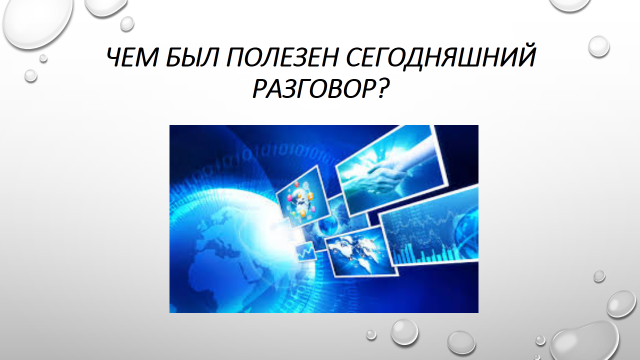 ЧЕМ БЫЛ ПОЛЕЗЕН СЕГОДНЯШНИЙ РАЗГОВОР?